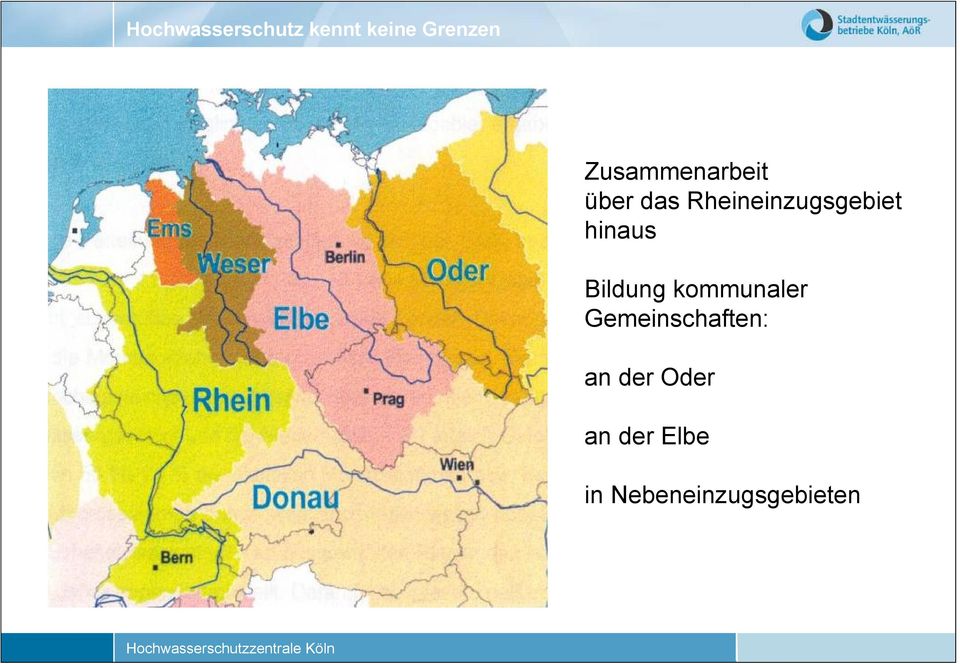 Hochwasserschutz kennt keine Grenzen

Stadtentwässerungsbetriebe Köln, AöR

Ems
Weser
Berlin
Oder
Elbe
Rhein
Prag
Wien
Donau
Bern

Zusammenarbeit über das Rheineinzugsgebiet hinaus

Bildung kommunaler Gemeinschaften:

an der Oder

an der Elbe

in Nebeneinzugsgebieten

Hochwasserschutzzentrale Köln